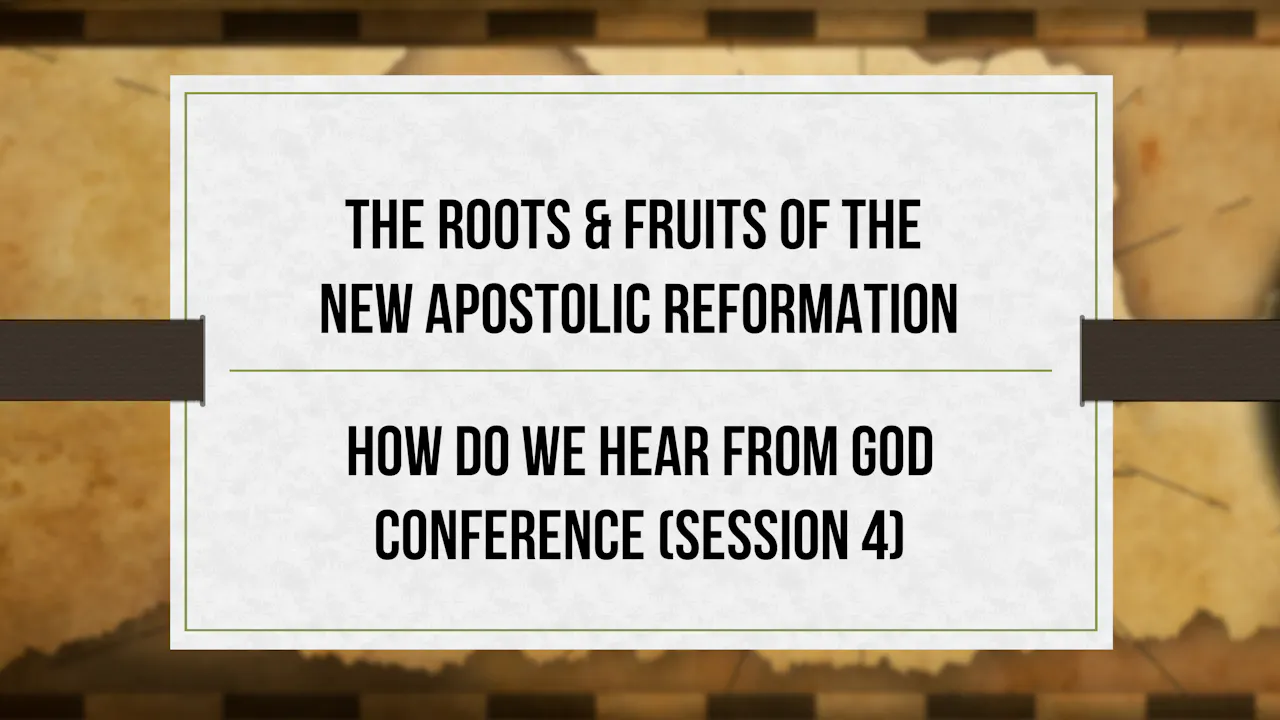 THE ROOTS & FRUITS OF THE NEW APOSTOLIC REFORMATION

HOW DO WE HEAR FROM GOD CONFERENCE (SESSION 4)